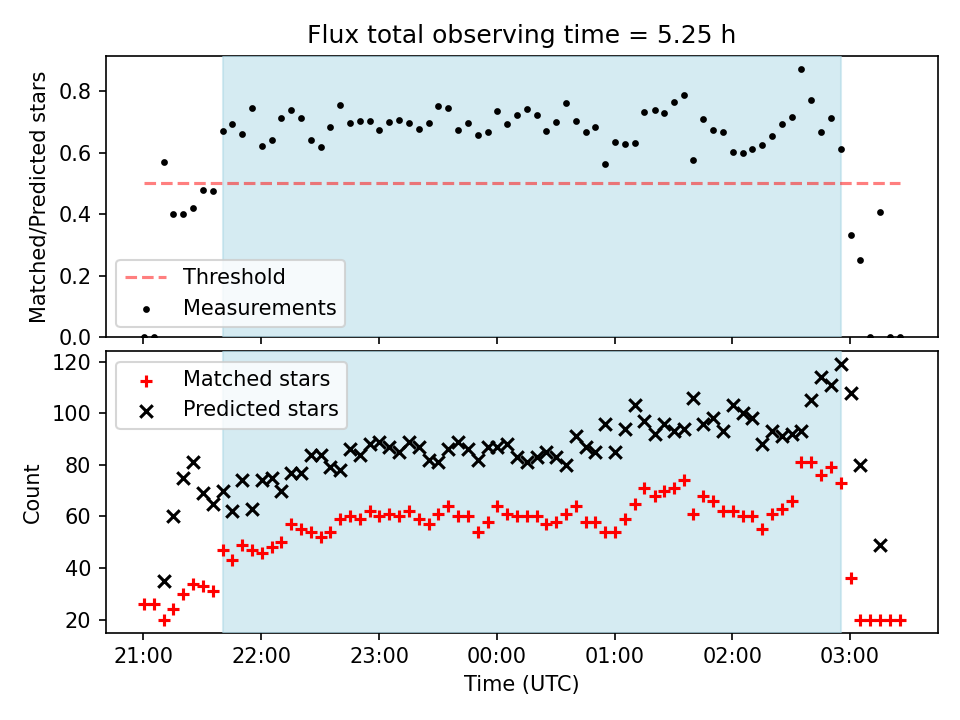 Flux total observing time = 5.25 h

Matched/Predicted stars

0.8
0.6
0.4
0.2
0.0

Threshold
Measurements

Count

120
100
80
60
40
20

Matched stars
Predicted stars

21:00
22:00
23:00
00:00
01:00
02:00
03:00

Time (UTC)